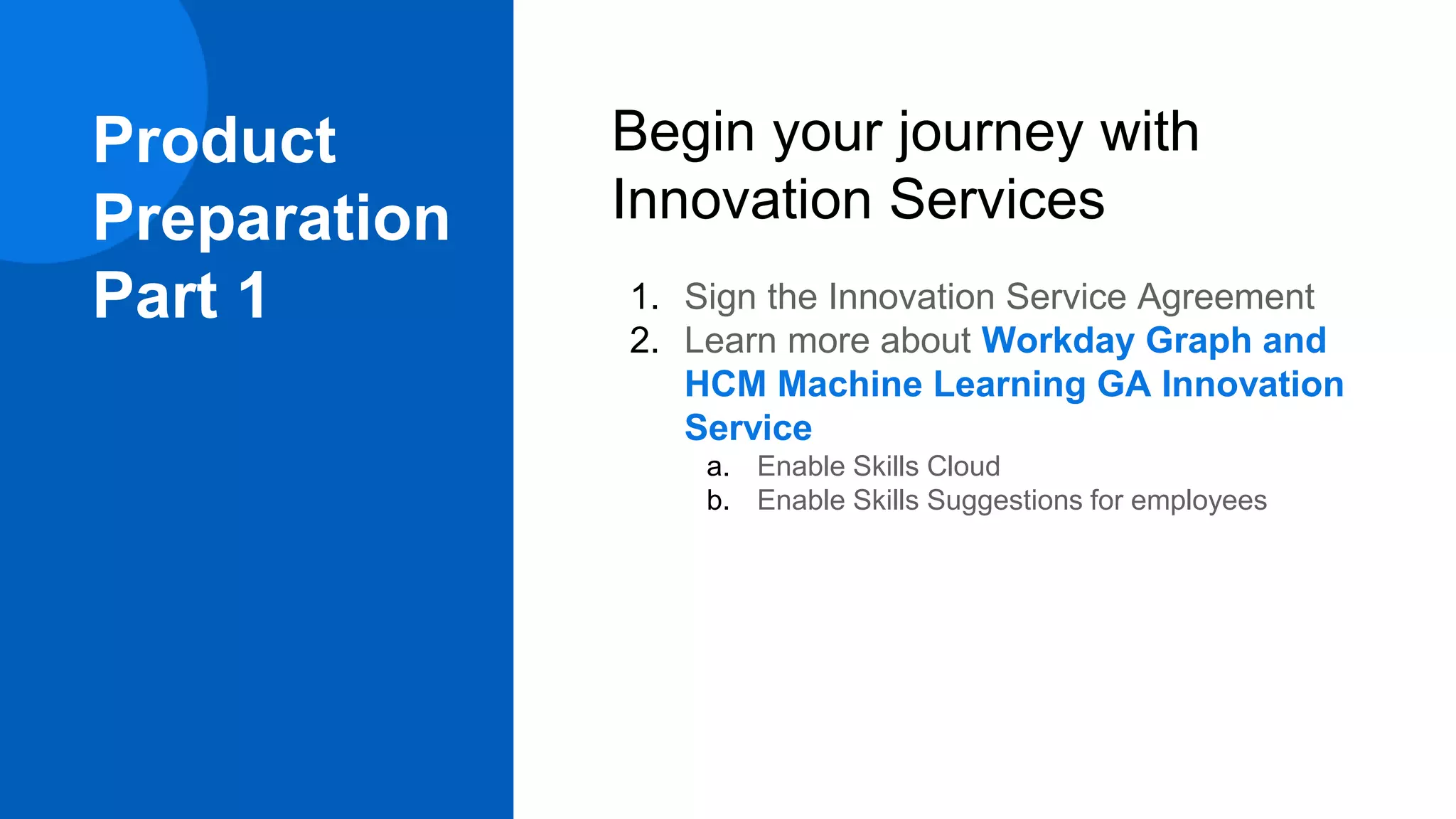 Product Preparation Part 1

Begin your journey with Innovation Services

1. Sign the Innovation Service Agreement
2. Learn more about Workday Graph and HCM Machine Learning GA Innovation Service
a. Enable Skills Cloud
b. Enable Skills Suggestions for employees